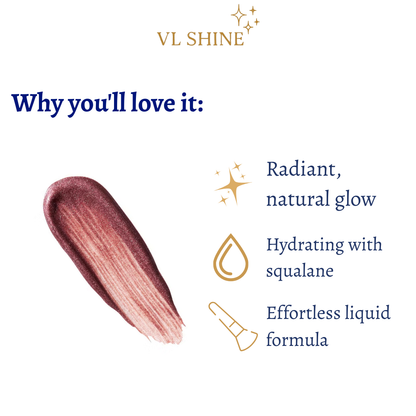 VL SHINE

Why you'll love it:

Radiant, natural glow

Hydrating with squalane

Effortless liquid formula